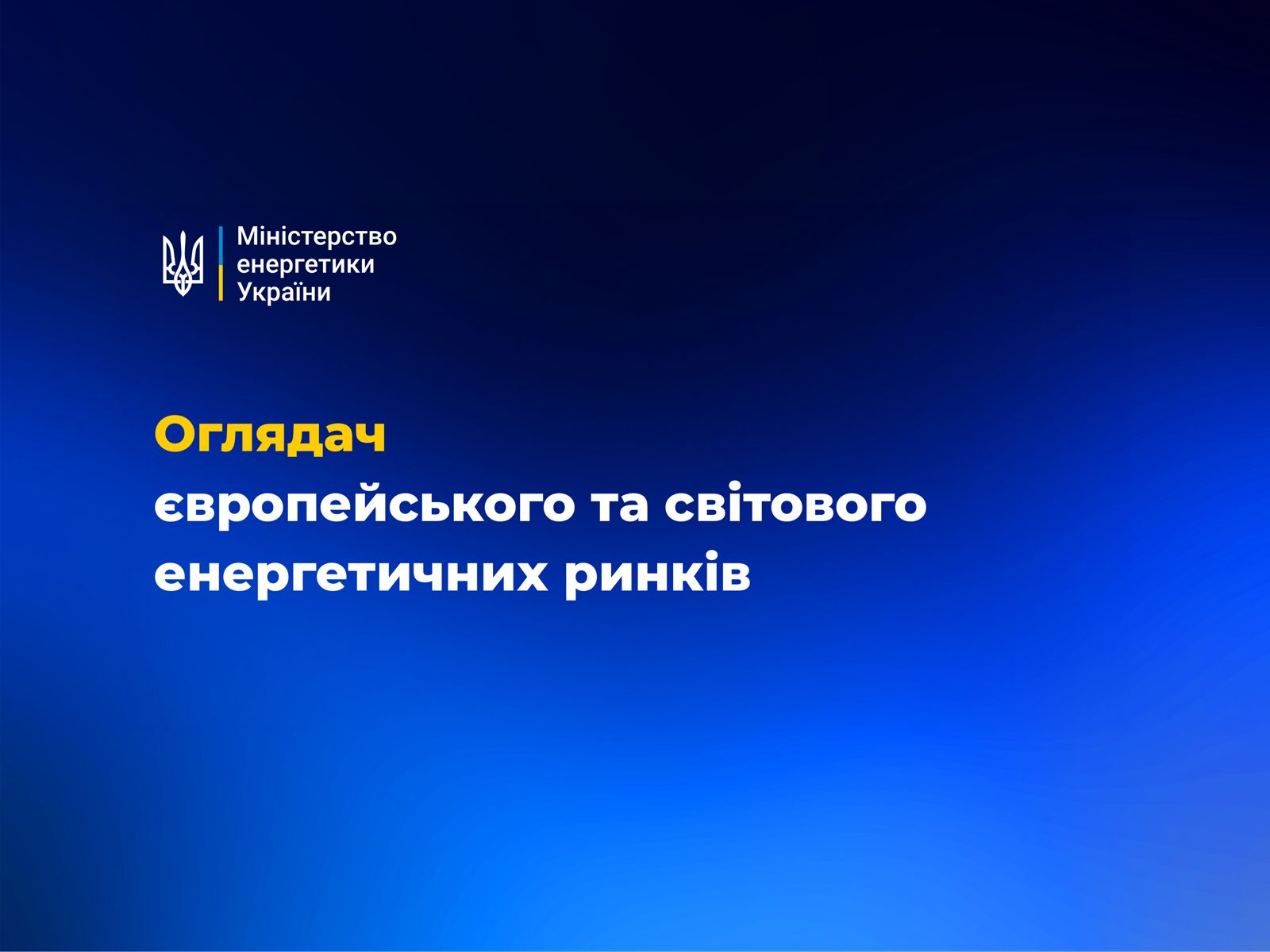 Міністерство
енергетики
України

Оглядач
європейського та світового
енергетичних ринків